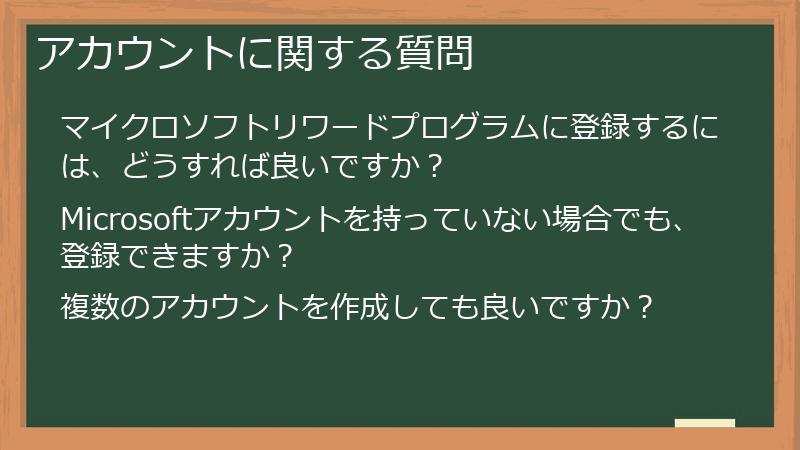 アカウントに関する質問

マイクロソフトリワードプログラムに登録するには、どうすれば良いですか？

Microsoftアカウントを持っていない場合でも、登録できますか？

複数のアカウントを作成しても良いですか？